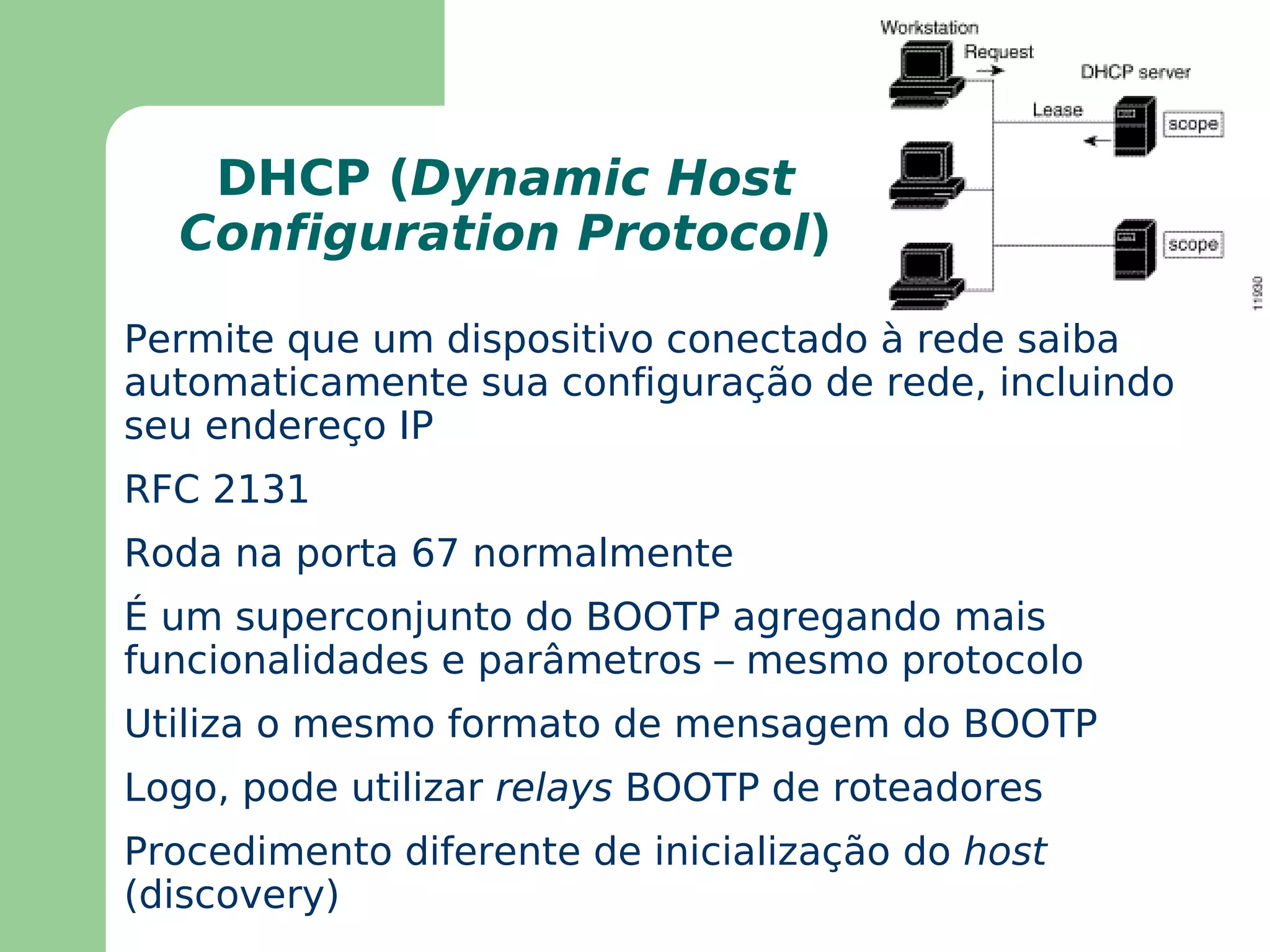 Workstation

Request

DHCP server

Lease

scope

scope

11930

DHCP (Dynamic Host Configuration Protocol)

Permite que um dispositivo conectado à rede saiba automaticamente sua configuração de rede, incluindo seu endereço IP

RFC 2131

Roda na porta 67 normalmente

É um superconjunto do BOOTP agregando mais funcionalidades e parâmetros – mesmo protocolo

Utiliza o mesmo formato de mensagem do BOOTP

Logo, pode utilizar relays BOOTP de roteadores

Procedimento diferente de inicialização do host (discovery)